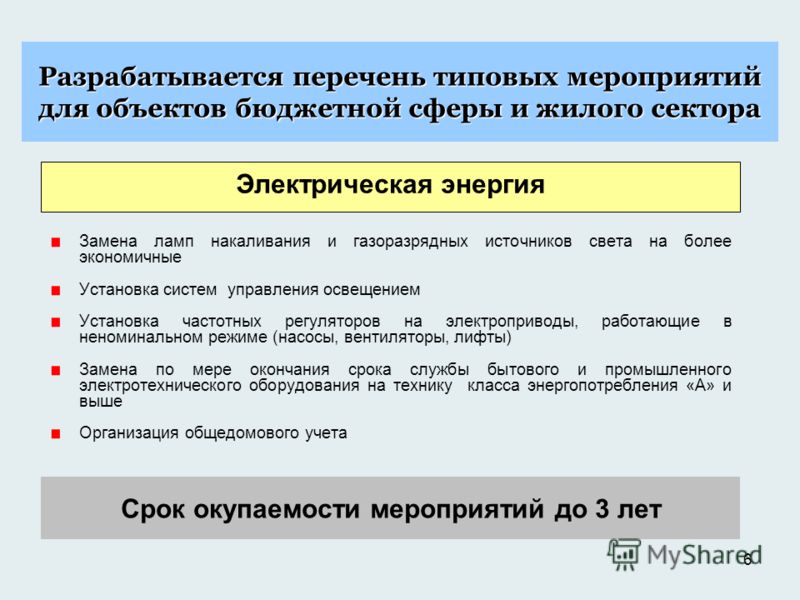 Разрабатывается перечень типовых мероприятий для объектов бюджетной сферы и жилого сектора

Электрическая энергия

Замена ламп накаливания и газоразрядных источников света на более экономичные

Установка систем управления освещением

Установка частотных регуляторов на электроприводы, работающие в неноминальном режиме (насосы, вентиляторы, лифты)

Замена по мере окончания срока службы бытового и промышленного электротехнического оборудования на технику класса энергопотребления «А» и выше

Организация общедомового учета

Срок окупаемости мероприятий до 3 лет

MyShared

6